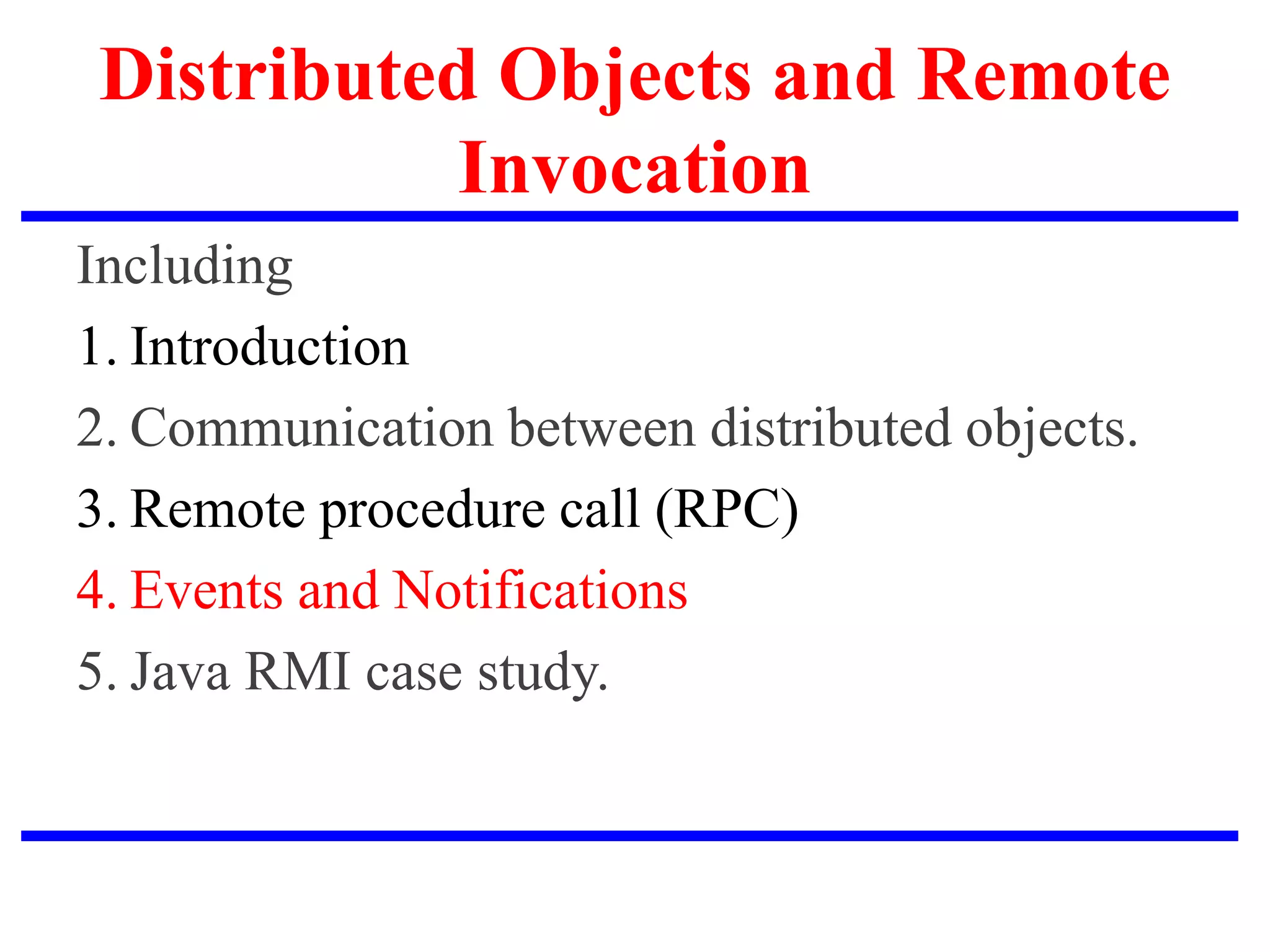 Distributed Objects and Remote Invocation

Including

1. Introduction

2. Communication between distributed objects.

3. Remote procedure call (RPC)

4. Events and Notifications

5. Java RMI case study.